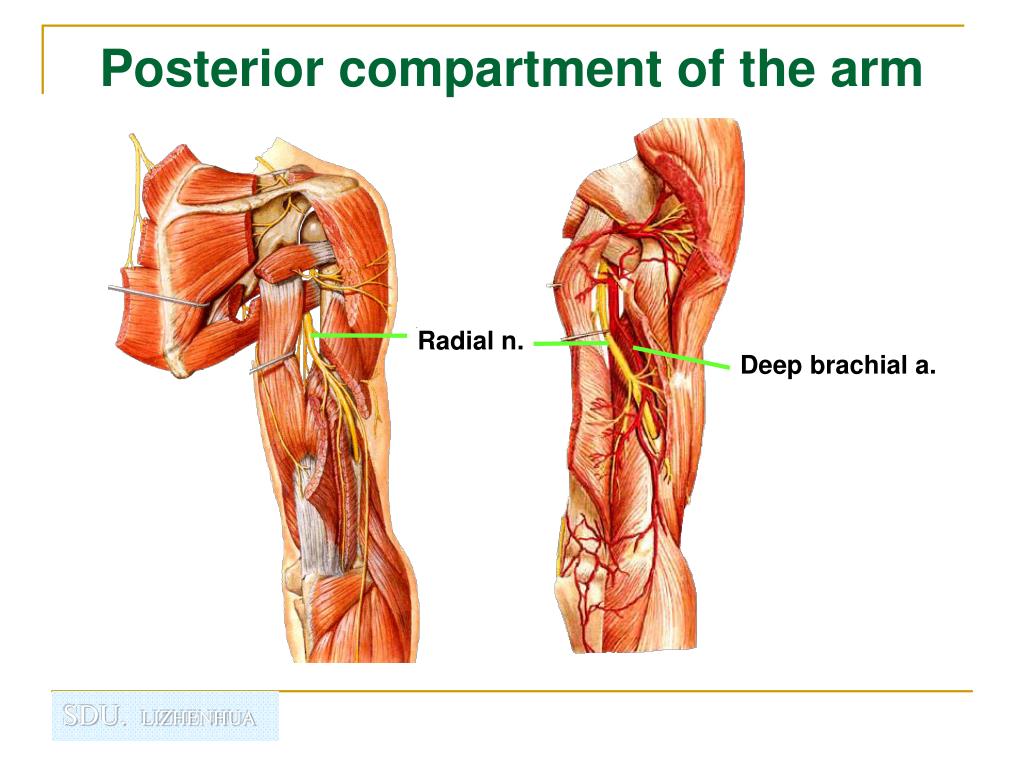 Posterior compartment of the arm

Radial n.

Deep brachial a.

SDU. LIZHENHUA